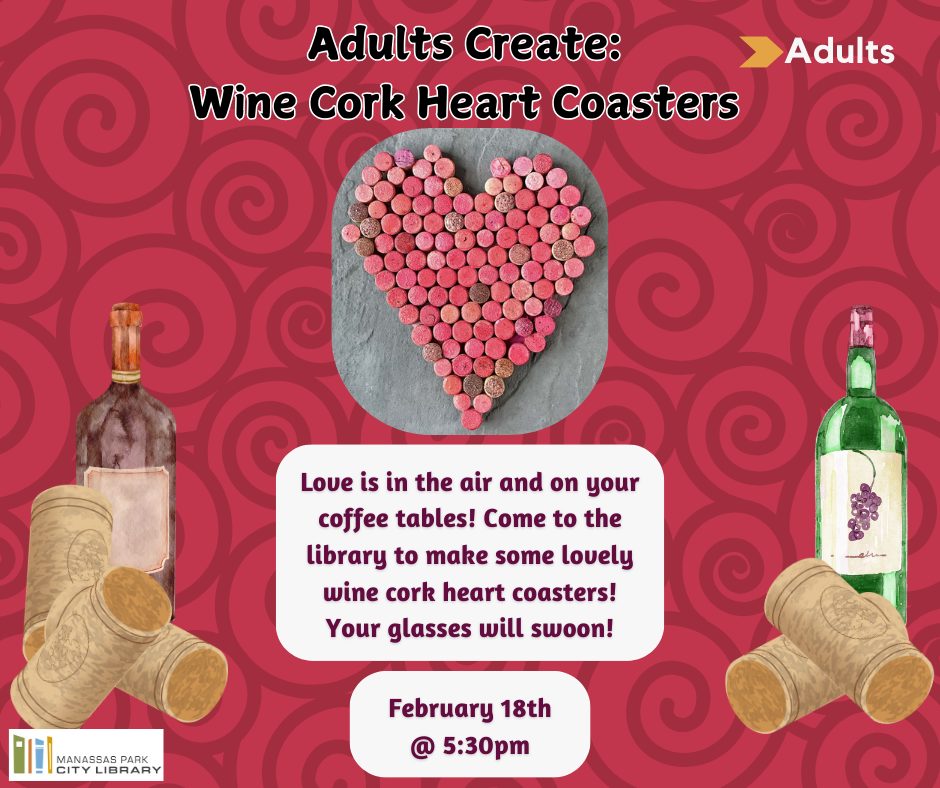 Adults Create:
Wine Cork Heart Coasters

Adults

Love is in the air and on your coffee tables! Come to the library to make some lovely wine cork heart coasters! Your glasses will swoon!

February 18th
@ 5:30pm

MANASSAS PARK
CITY LIBRARY